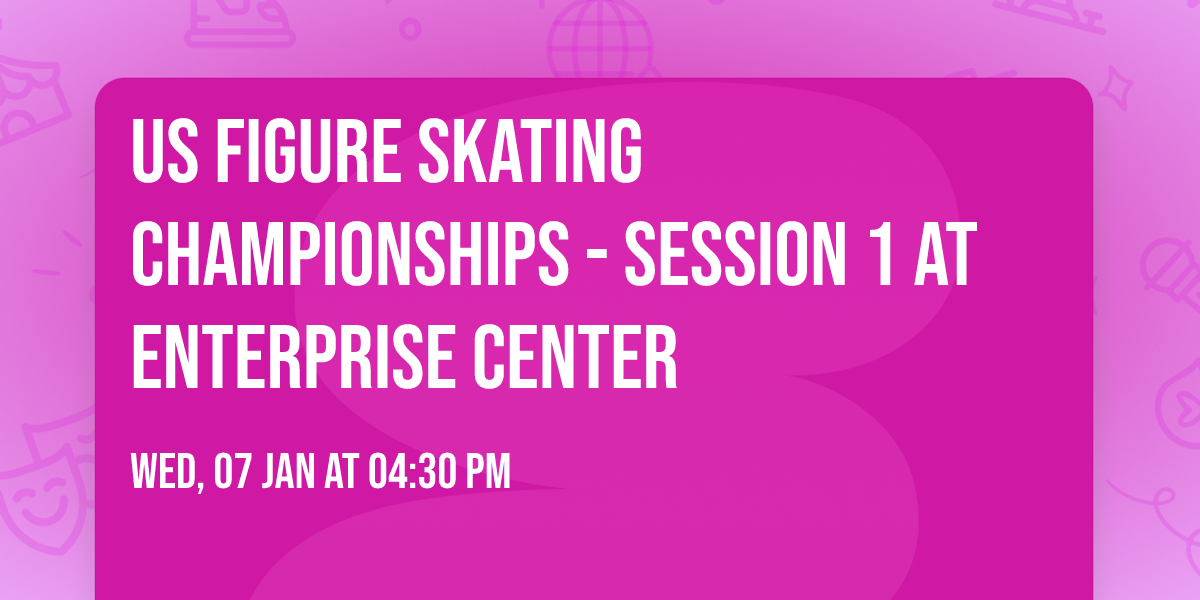 US FIGURE SKATING CHAMPIONSHIPS - SESSION 1 AT ENTERPRISE CENTER

WED, 07 JAN AT 04:30 PM